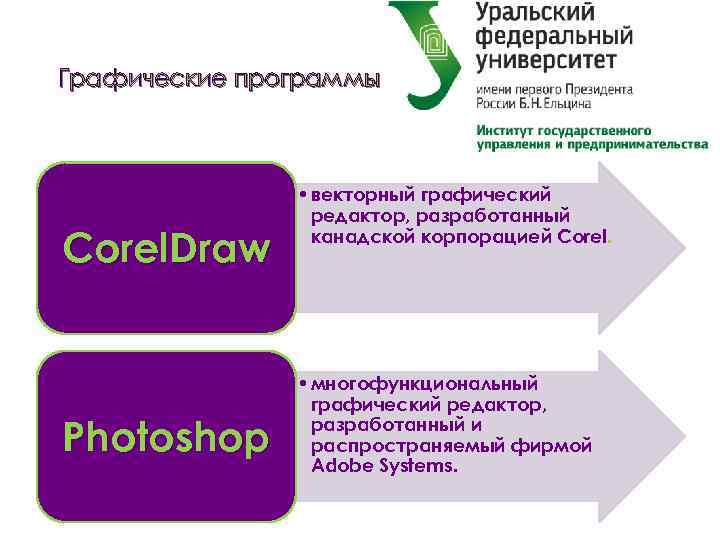 Графические программы

Уральский федеральный университет
имени первого Президента России Б.Н.Ельцина
Институт государственного управления и предпринимательства

CorelDraw

• векторный графический редактор, разработанный канадской корпорацией Corel.

Photoshop

• многофункциональный графический редактор, разработанный и распространяемый фирмой Adobe Systems.